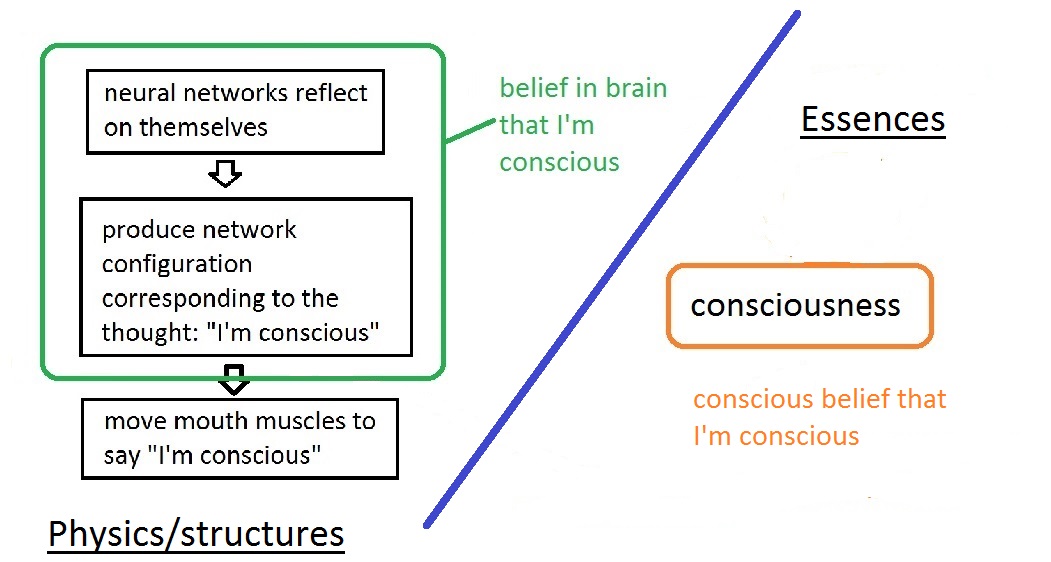 neural networks reflect on themselves

produce network configuration corresponding to the thought: "I'm conscious"

move mouth muscles to say "I'm conscious"

belief in brain that I'm conscious

Physics/structures

Essences

consciousness

conscious belief that I'm conscious